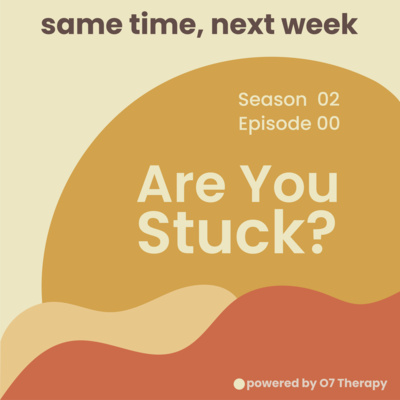 same time, next week

Season 02
Episode 00

Are You Stuck?

powered by O7 Therapy